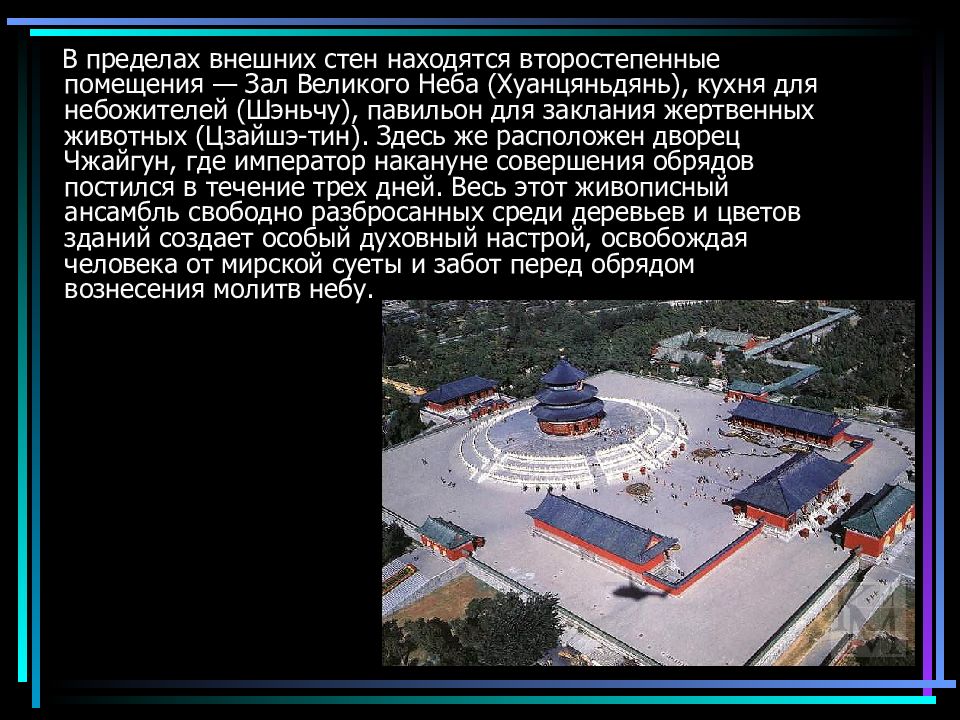 В пределах внешних стен находятся второстепенные помещения — Зал Великого Неба (Хуанцяньдянь), кухня для небожителей (Шэньчу), павильон для заклания жертвенных животных (Цзайшэ-тин). Здесь же расположен дворец Чжайгун, где император накануне совершения обрядов постился в течение трех дней. Весь этот живописный ансамбль свободно разбросанных среди деревьев и цветов зданий создает особый духовный настрой, освобождая человека от мирской суеты и забот перед обрядом вознесения молитв небу.